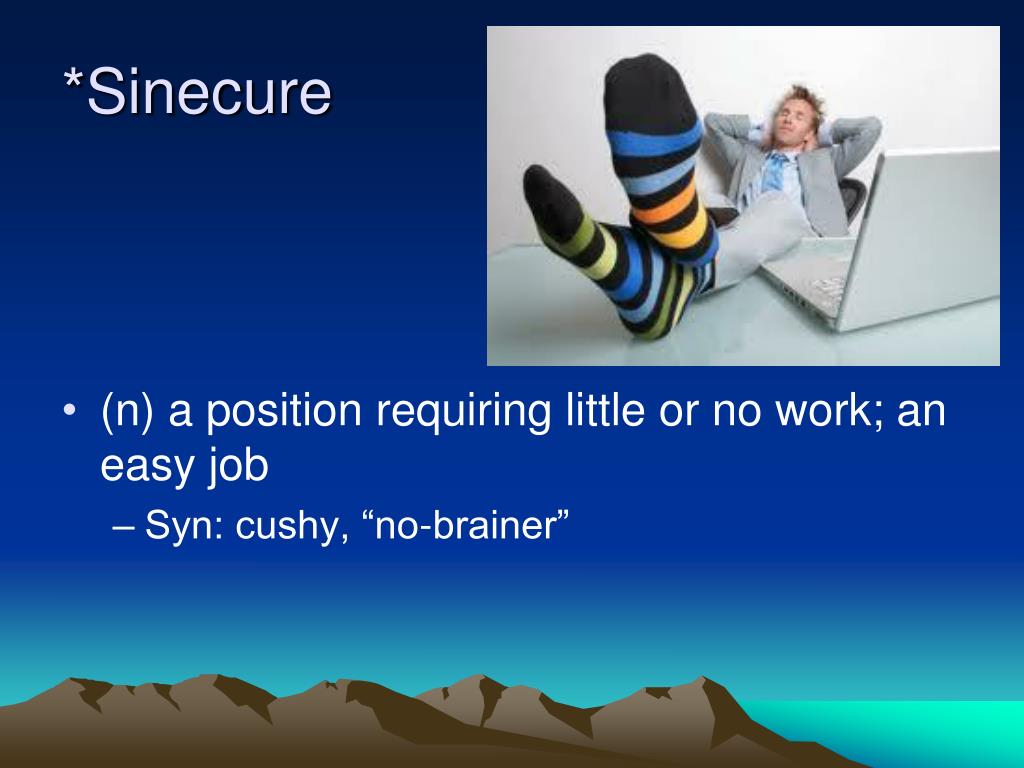 *Sinecure

• (n) a position requiring little or no work; an easy job
– Syn: cushy, “no-brainer”